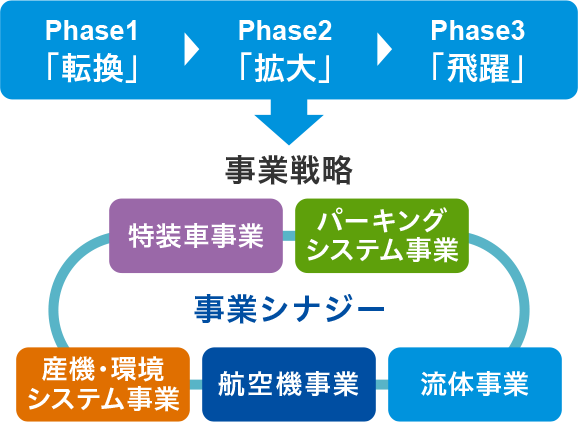 Phase1
「転換」

Phase2
「拡大」

Phase3
「飛躍」

事業戦略

特装車事業

パーキングシステム事業

事業シナジー

産機・環境システム事業

航空機事業

流体事業